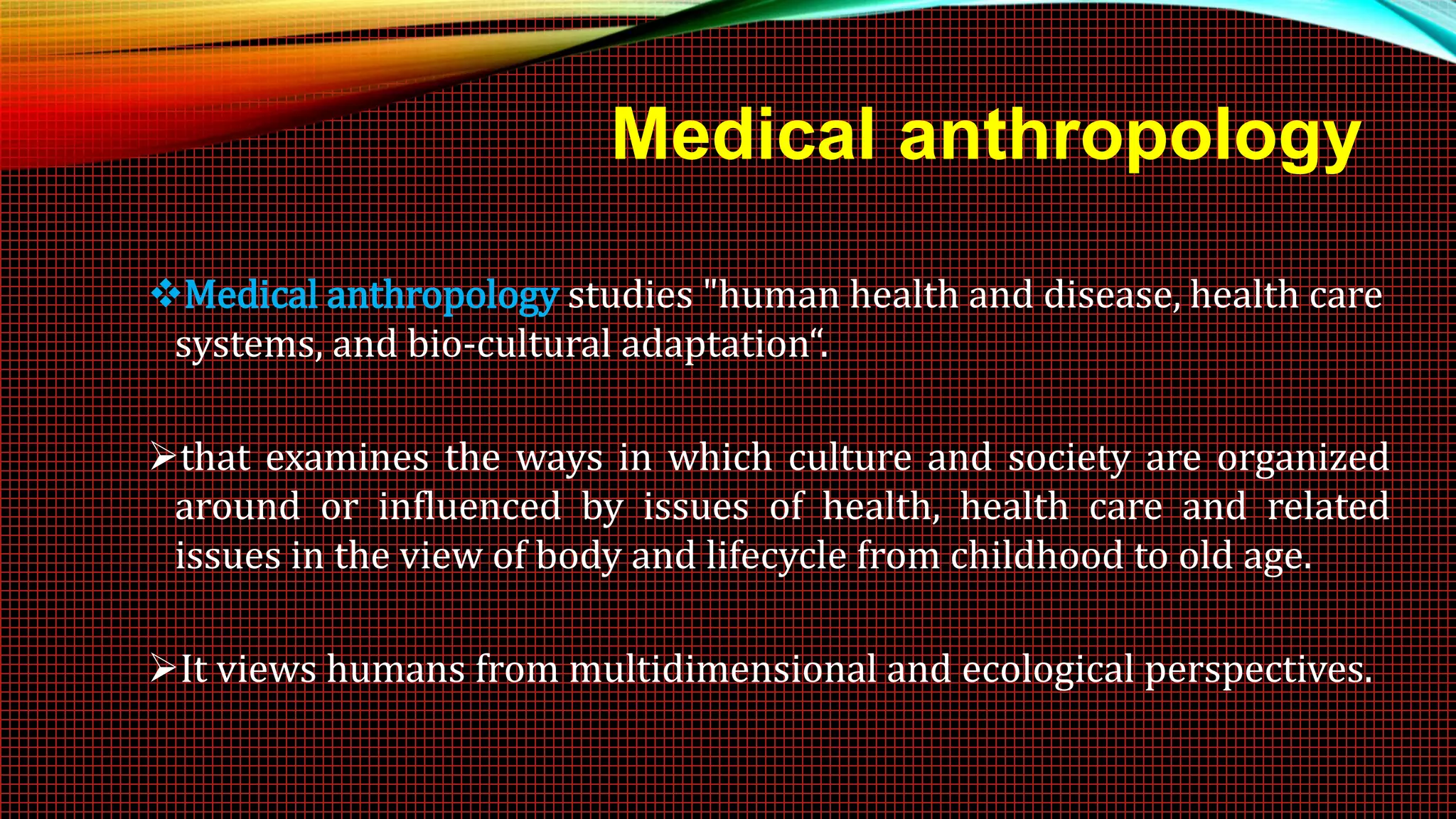 Medical anthropology

❖Medical anthropology studies "human health and disease, health care systems, and bio-cultural adaptation“.

➢that examines the ways in which culture and society are organized around or influenced by issues of health, health care and related issues in the view of body and lifecycle from childhood to old age.

➢It views humans from multidimensional and ecological perspectives.